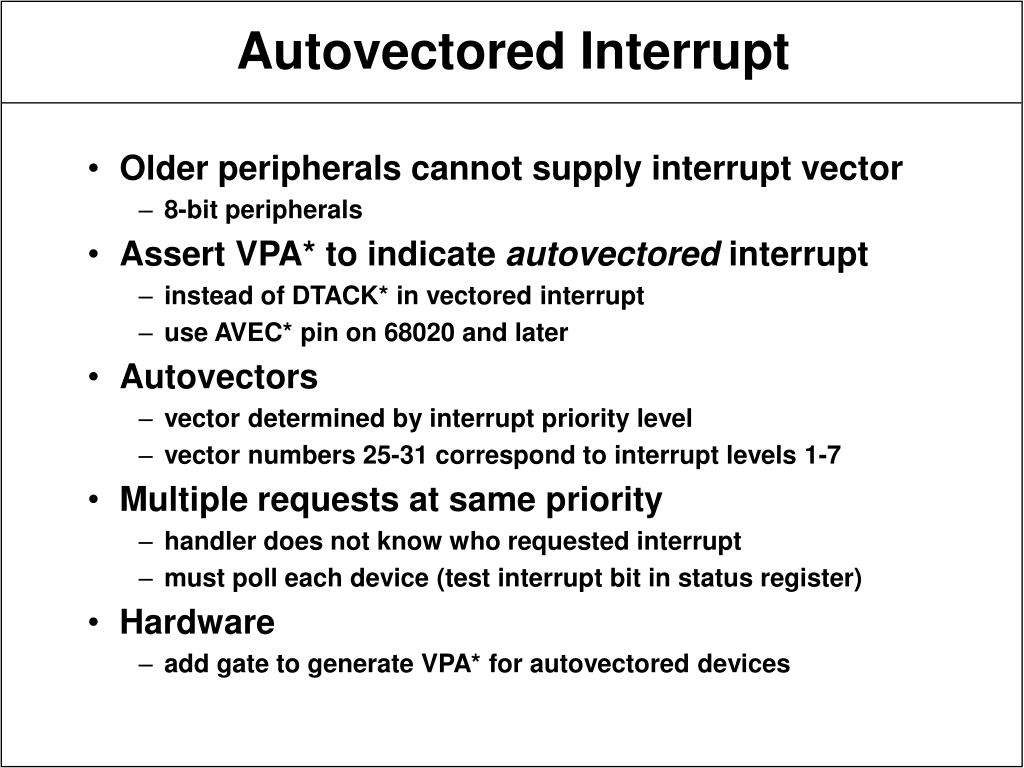 Autovectored Interrupt

• Older peripherals cannot supply interrupt vector
– 8-bit peripherals
• Assert VPA* to indicate autovectored interrupt
– instead of DTACK* in vectored interrupt
– use AVEC* pin on 68020 and later
• Autovectors
– vector determined by interrupt priority level
– vector numbers 25-31 correspond to interrupt levels 1-7
• Multiple requests at same priority
– handler does not know who requested interrupt
– must poll each device (test interrupt bit in status register)
• Hardware
– add gate to generate VPA* for autovectored devices